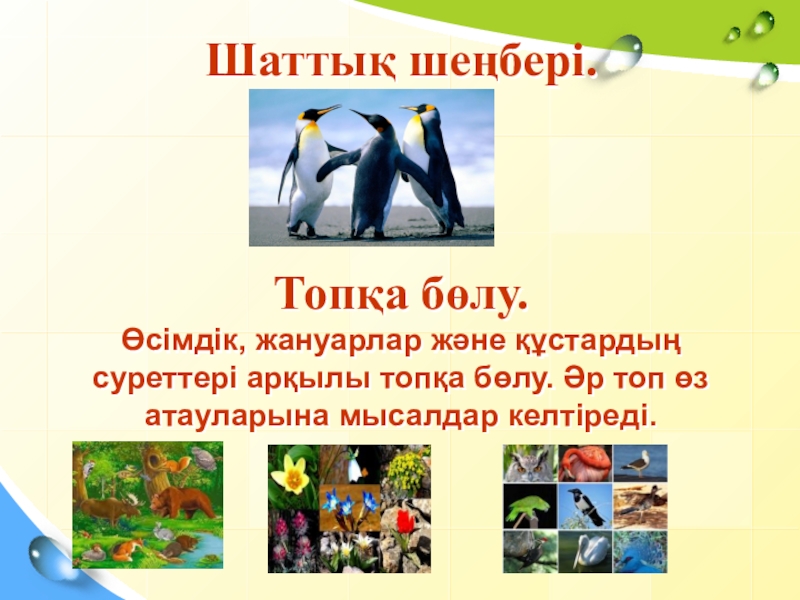 Шаттық шеңбері.

Топқа бөлу.

Өсімдік, жануарлар және құстардың суреттері арқылы топқа бөлу. Әр топ өз атауларына мысалдар келтіреді.